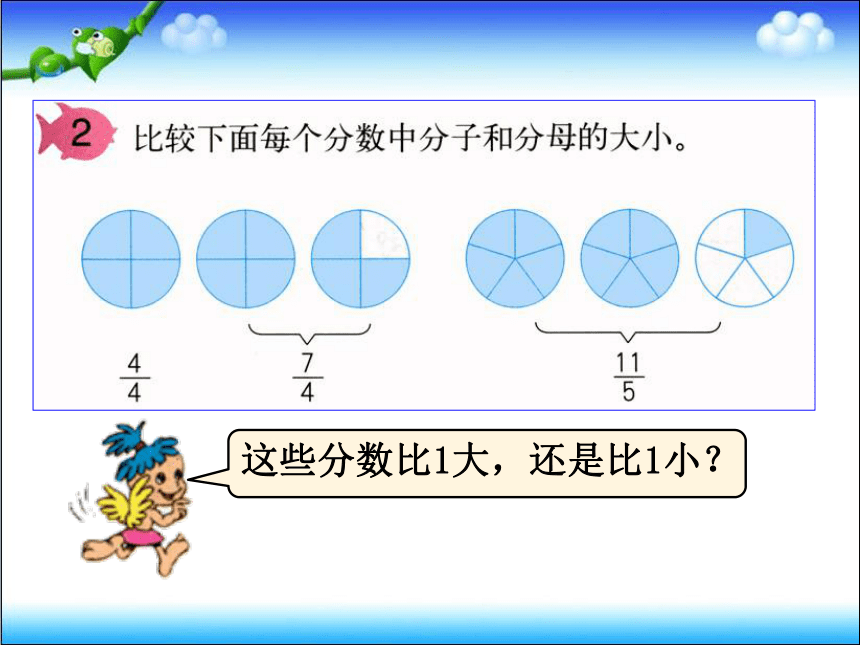 2 比较下面每个分数中分子和分母的大小。

$\frac{4}{4}$ $\frac{7}{4}$ $\frac{11}{5}$

这些分数比1大，还是比1小？